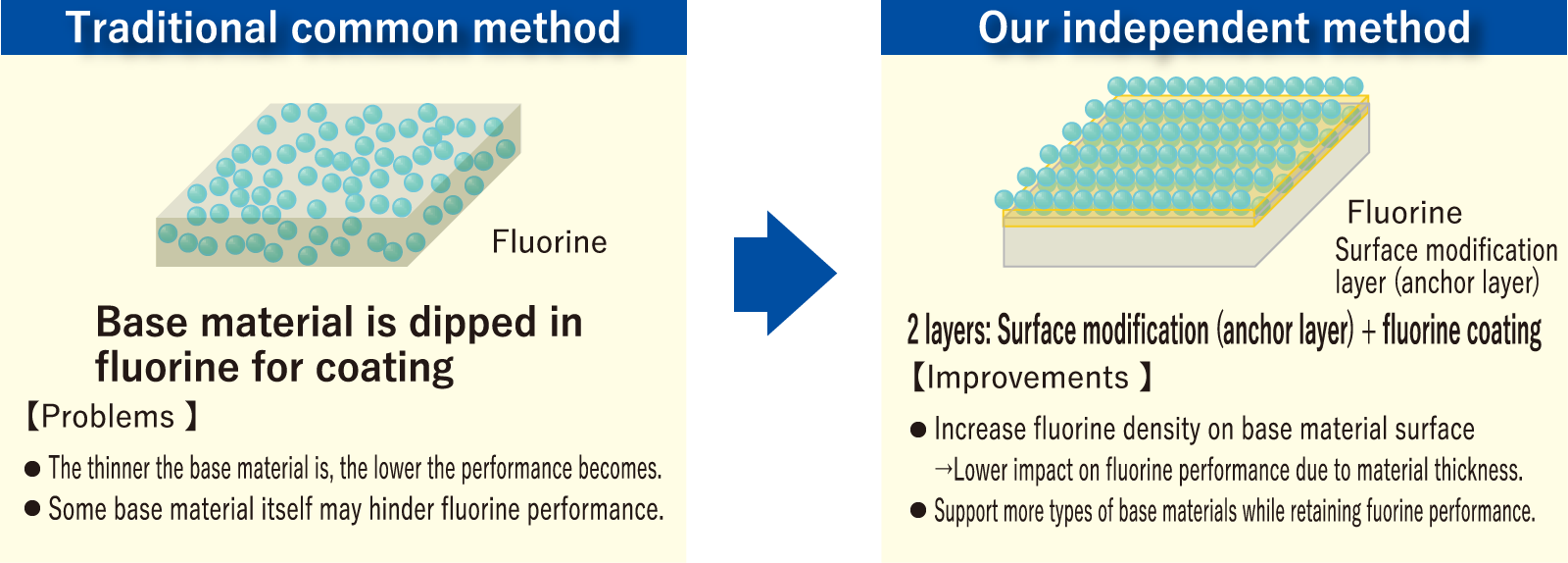 Traditional common method

Fluorine

Base material is dipped in fluorine for coating

【Problems 】

● The thinner the base material is, the lower the performance becomes.

● Some base material itself may hinder fluorine performance.

Our independent method

Fluorine

Surface modification layer (anchor layer)

2 layers: Surface modification (anchor layer) + fluorine coating

【Improvements 】

● Increase fluorine density on base material surface
→Lower impact on fluorine performance due to material thickness.

● Support more types of base materials while retaining fuorine performance.